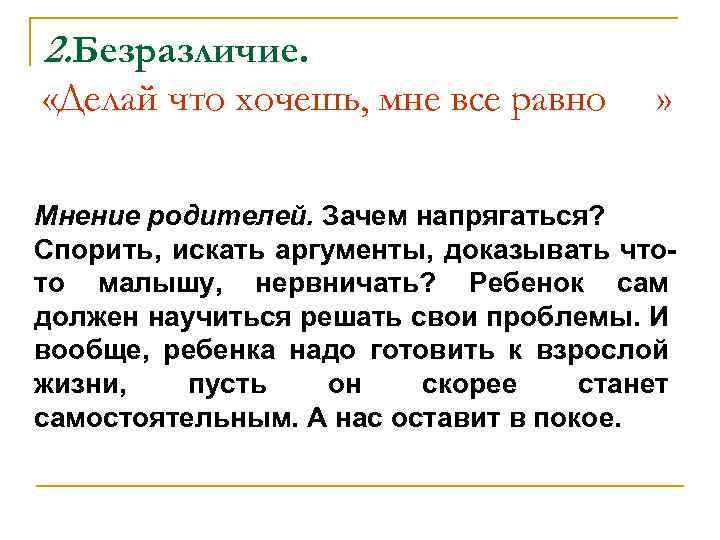 2.Безразличие.
«Делай что хочешь, мне все равно »

Мнение родителей. Зачем напрягаться? Спорить, искать аргументы, доказывать что-то малышу, нервничать? Ребенок сам должен научиться решать свои проблемы. И вообще, ребенка надо готовить к взрослой жизни, пусть он скорее станет самостоятельным. А нас оставит в покое.